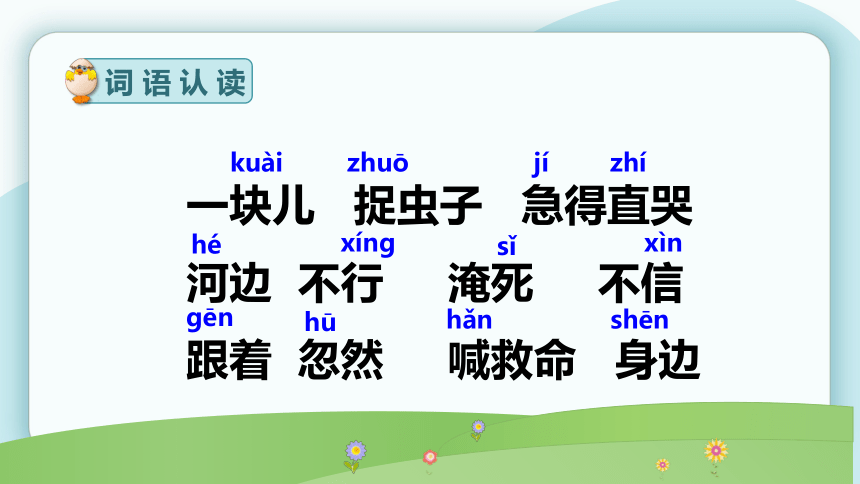 词语认读

kuài zhuō jí zhí
一块儿 捉虫子 急得直哭

hé xíng sǐ xìn
河边 不行 淹死 不信

gēn hū hǎn shēn
跟着 忽然 喊救命 身边